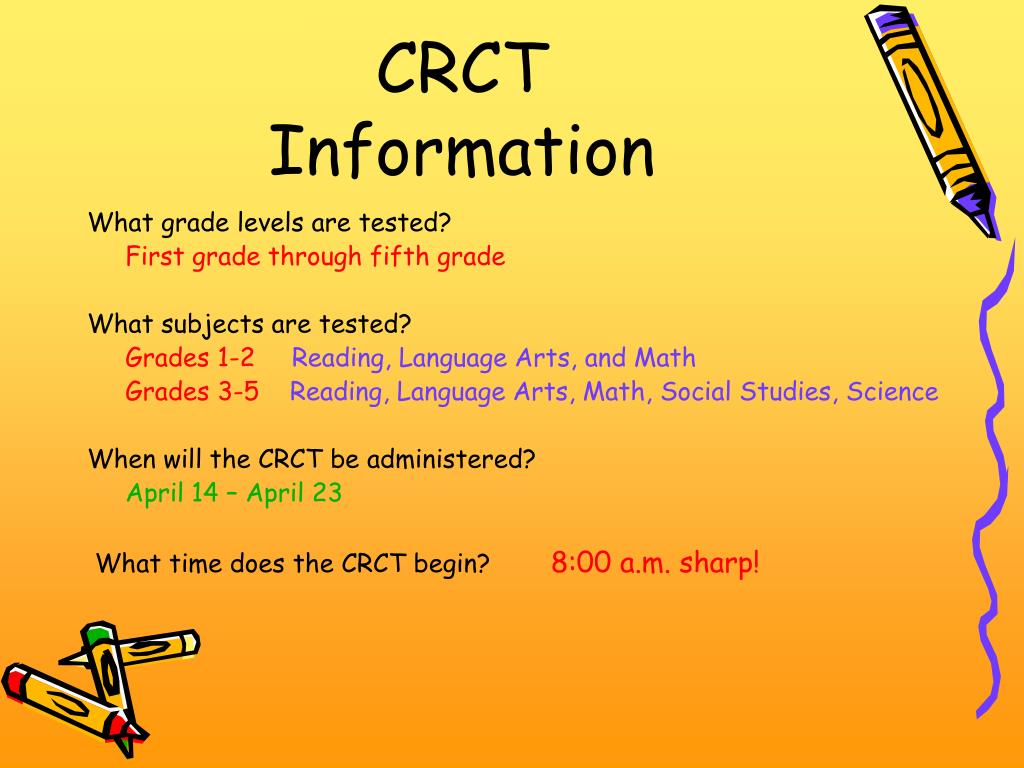 CRCT Information

What grade levels are tested?
First grade through fifth grade

What subjects are tested?
Grades 1-2 Reading, Language Arts, and Math
Grades 3-5 Reading, Language Arts, Math, Social Studies, Science

When will the CRCT be administered?
April 14 – April 23

What time does the CRCT begin? 8:00 a.m. sharp!